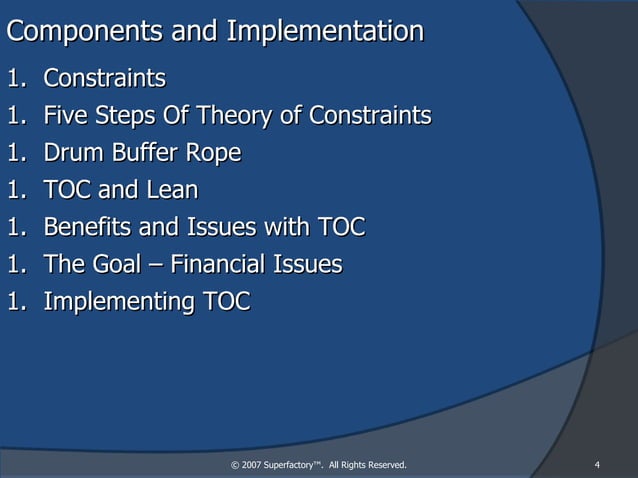 Components and Implementation

1. Constraints
1. Five Steps Of Theory of Constraints
1. Drum Buffer Rope
1. TOC and Lean
1. Benefits and Issues with TOC
1. The Goal – Financial Issues
1. Implementing TOC

© 2007 Superfactory™. All Rights Reserved.

4